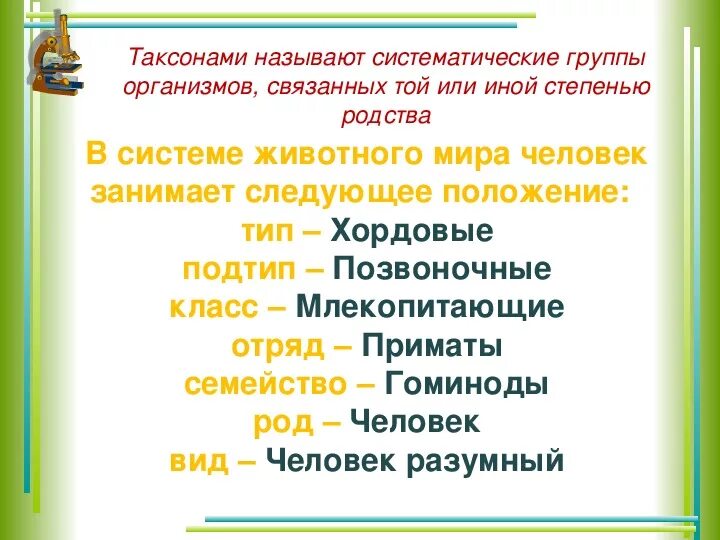 Таксонами называют систематические группы организмов, связанных той или иной степенью родства

В системе животного мира человек занимает следующее положение:

тип – Хордовые
подтип – Позвоночные
класс – Млекопитающие
отряд – Приматы
семейство – Гоминоды
род – Человек
вид – Человек разумный